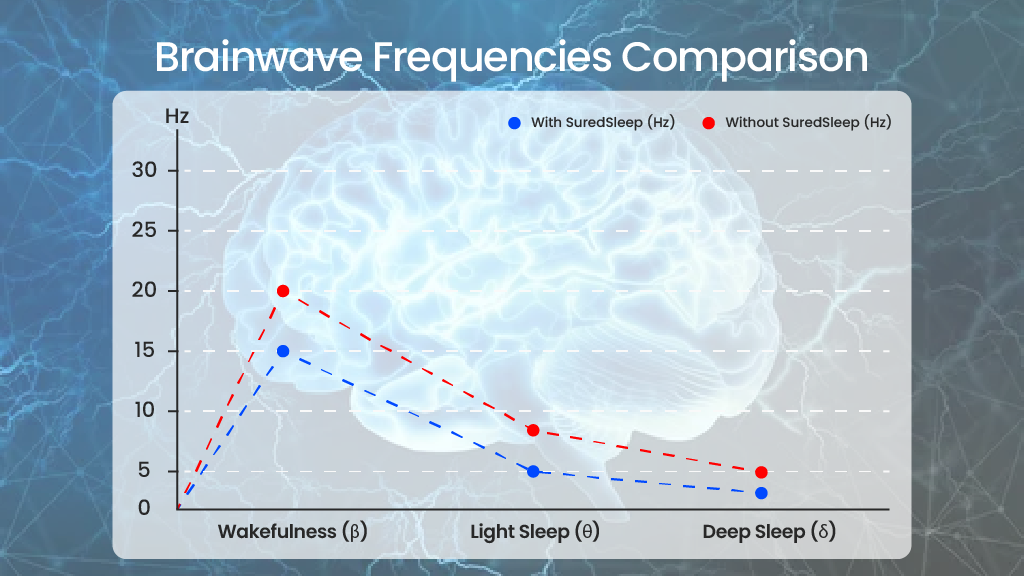 Brainwave Frequencies Comparison

Hz

With SuredSleep (Hz)
Without SuredSleep (Hz)

30
25
20
15
10
5
0

Wakefulness (β)
Light Sleep (θ)
Deep Sleep (δ)